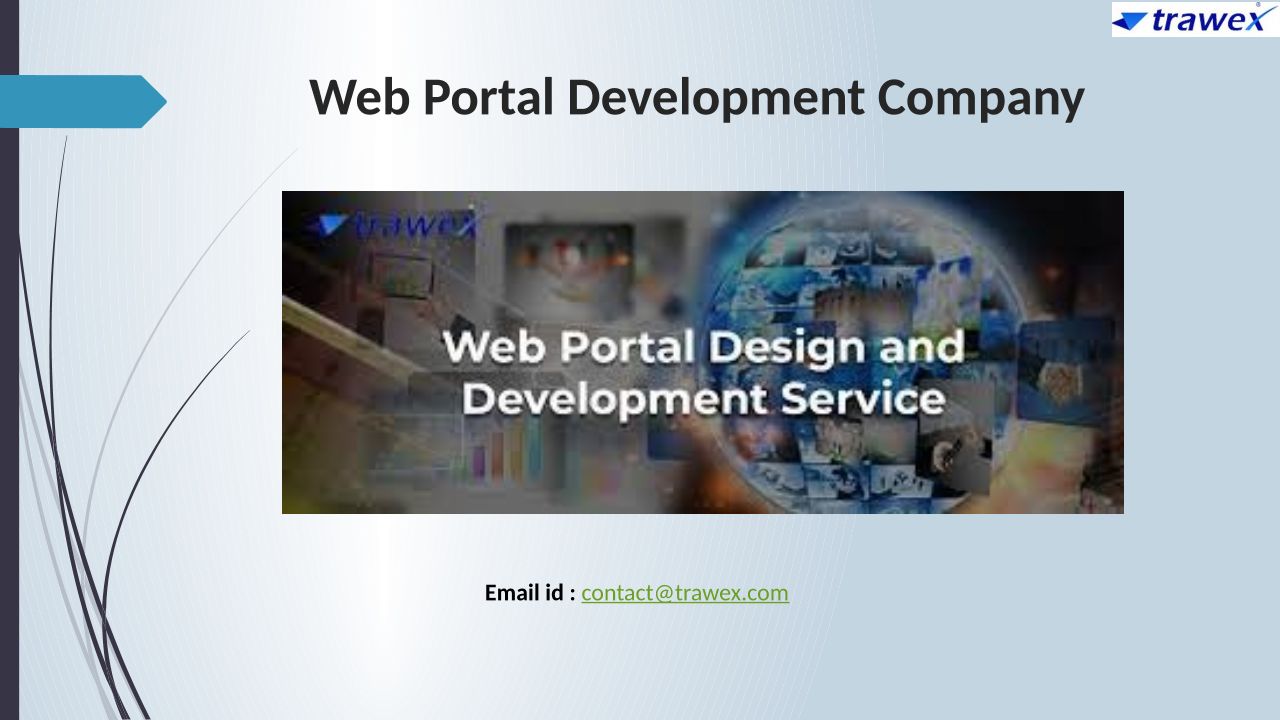 trawex

Web Portal Development Company

trawex

Web Portal Design and Development Service

Email id : contact@trawex.com